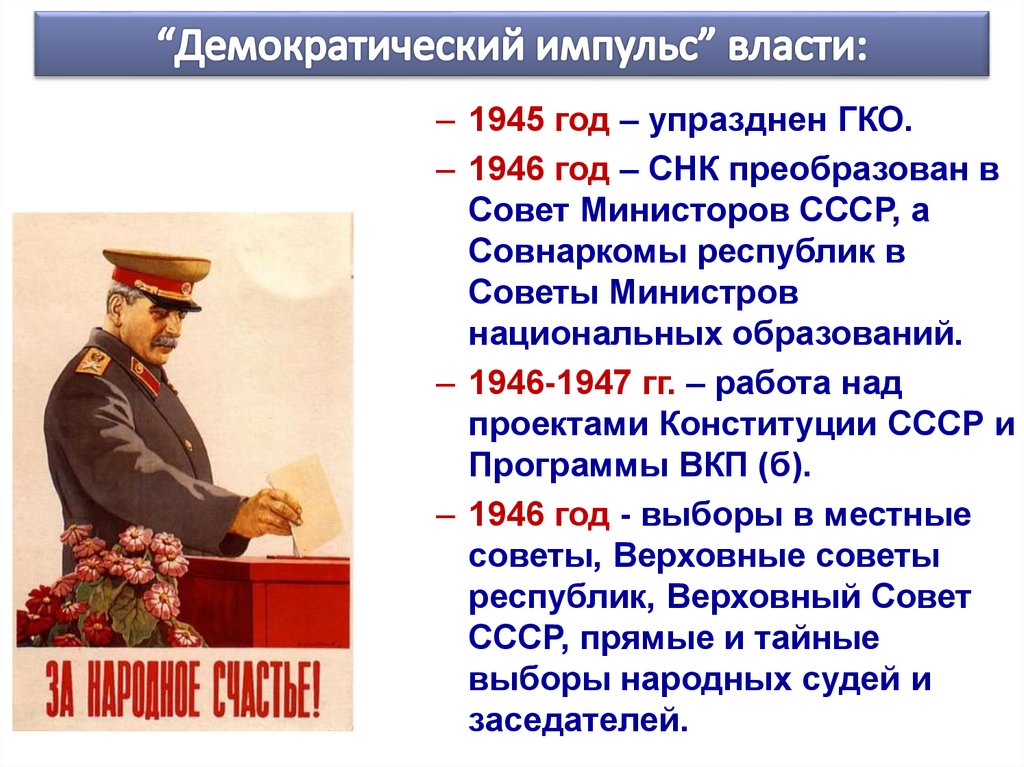 “Демократический импульс” власти:

– 1945 год – упразднен ГКО.

– 1946 год – СНК преобразован в Совет Министоров СССР, а Совнаркомы республик в Советы Министров национальных образований.

– 1946-1947 гг. – работа над проектами Конституции СССР и Программы ВКП (б).

– 1946 год - выборы в местные советы, Верховные советы республик, Верховный Совет СССР, прямые и тайные выборы народных судей и заседателей.

ЗА НАРОДНОЕ СЧАСТЬЕ!